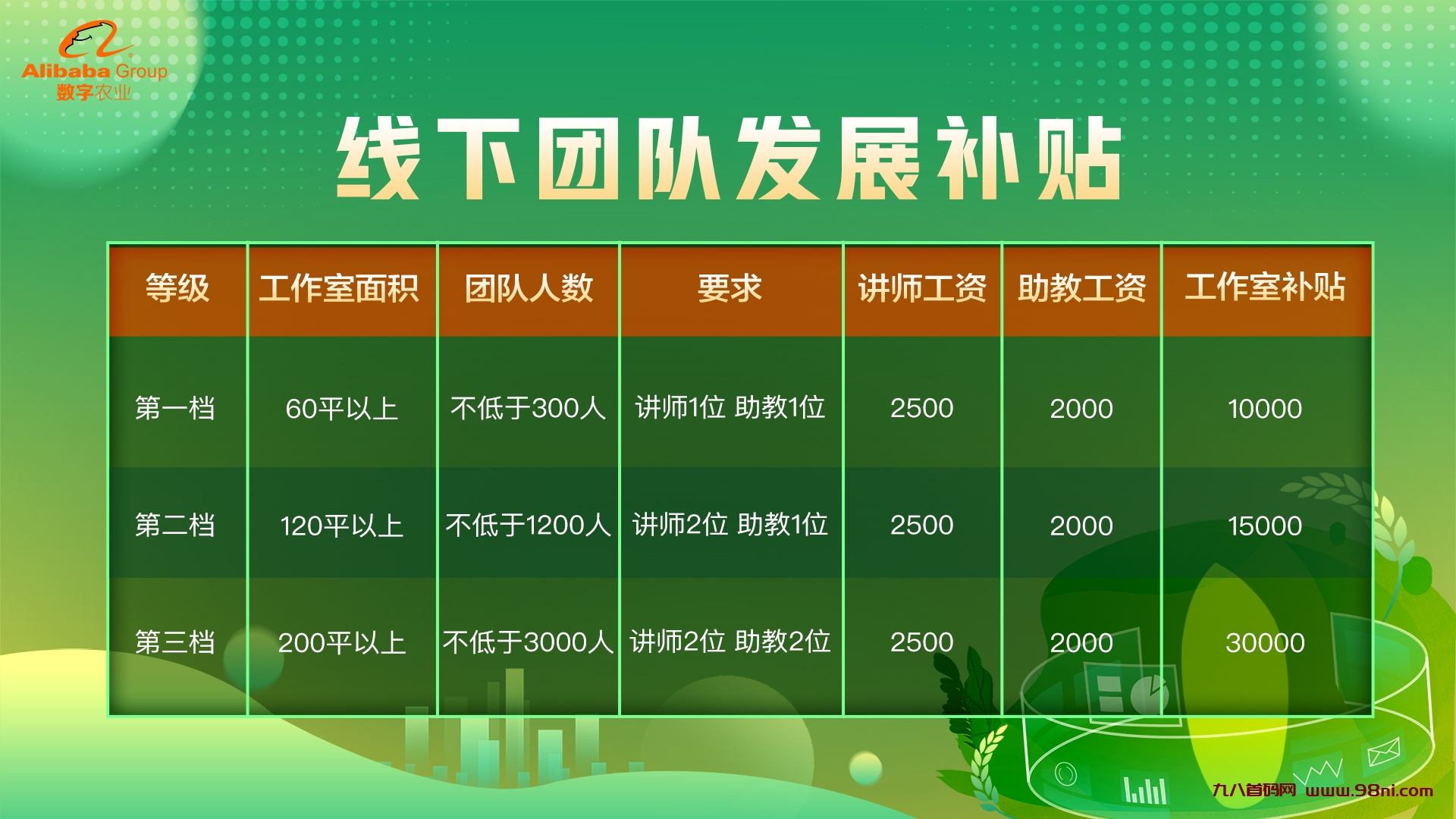 Alibaba Group
数字农业

线下团队发展补贴

| 等级 | 工作室面积 | 团队人数 | 要求 | 讲师工资 | 助教工资 | 工作室补贴 |
|---|---|---|---|---|---|---|
| 第一档 | 60平以上 | 不低于300人 | 讲师1位 助教1位 | 2500 | 2000 | 10000 |
| 第二档 | 120平以上 | 不低于1200人 | 讲师2位 助教1位 | 2500 | 2000 | 15000 |
| 第三档 | 200平以上 | 不低于3000人 | 讲师2位 助教2位 | 2500 | 2000 | 30000 |

九八首码网 www.98ni.com